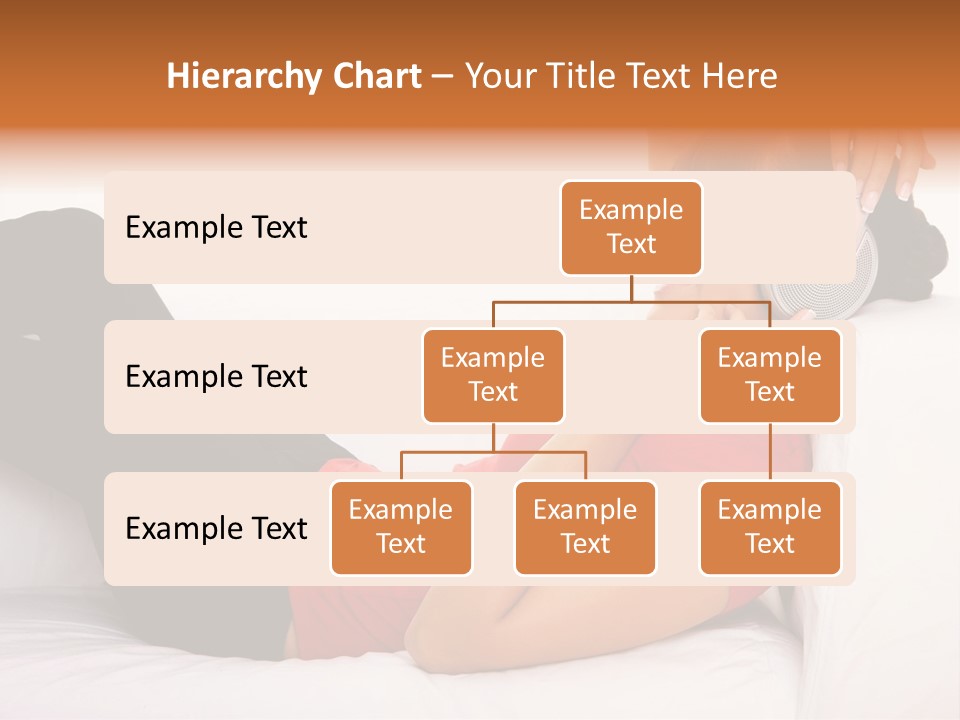 Hierarchy Chart – Your Title Text Here

Example Text

Example Text

Example Text

Example Text

Example Text

Example Text

Example Text

Example Text

Example Text